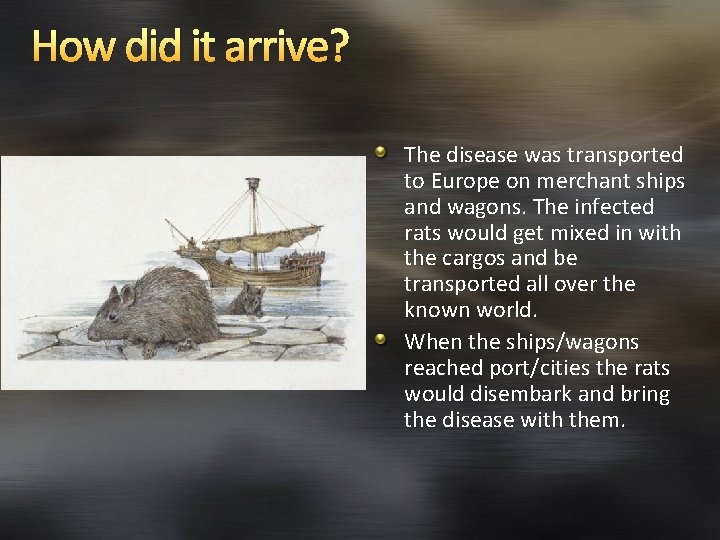 How did it arrive?

- The disease was transported to Europe on merchant ships and wagons. The infected rats would get mixed in with the cargos and be transported all over the known world.
- When the ships/wagons reached port/cities the rats would disembark and bring the disease with them.